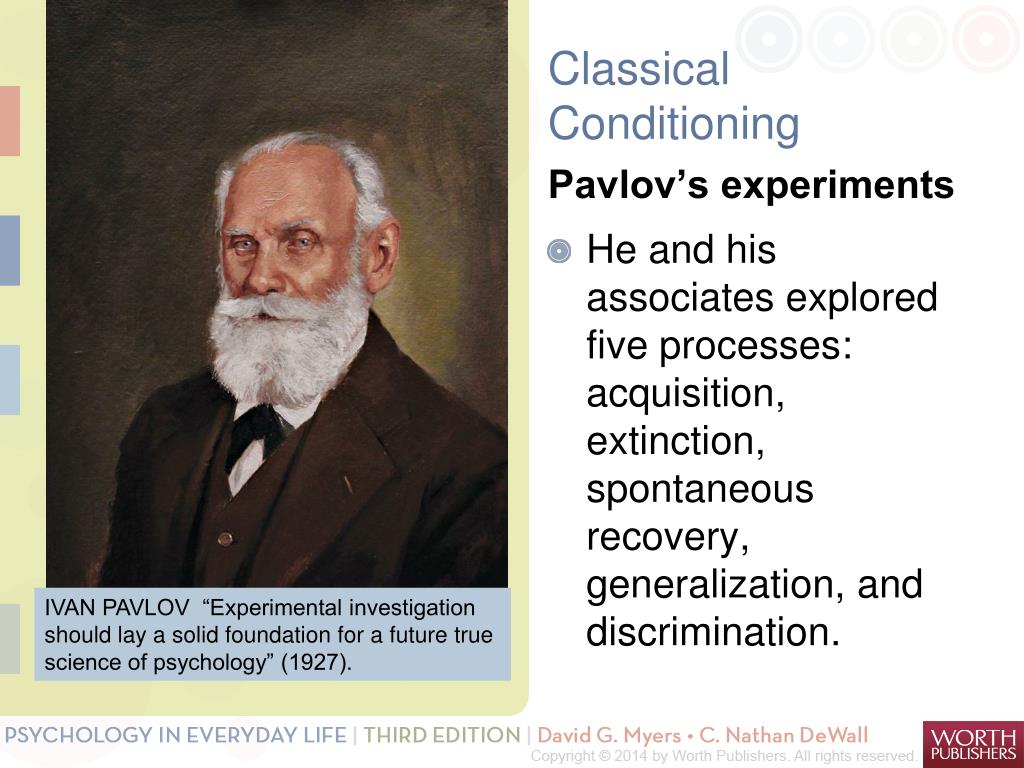 Classical Conditioning

Pavlov's experiments

He and his associates explored five processes: acquisition, extinction, spontaneous recovery, generalization, and discrimination.

IVAN PAVLOV "Experimental investigation should lay a solid foundation for a future true science of psychology" (1927).

PSYCHOLOGY IN EVERYDAY LIFE | THIRD EDITION | David G. Myers • C. Nathan DeWall

Copyright © 2014 by Worth Publishers. All rights reserved.

WORTH PUBLISHERS